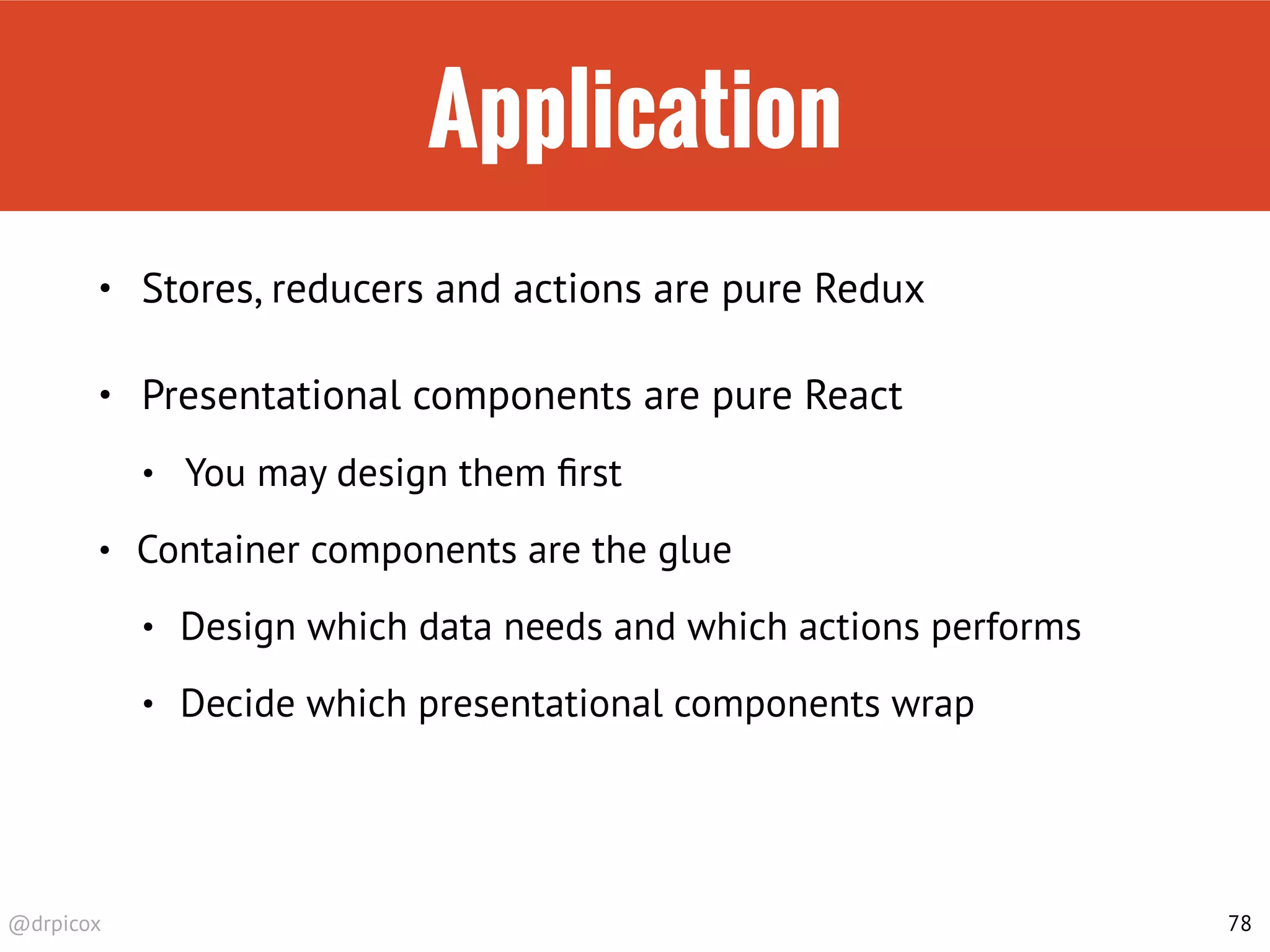 Application

• Stores, reducers and actions are pure Redux

• Presentational components are pure React

  • You may design them first

• Container components are the glue

  • Design which data needs and which actions performs

  • Decide which presentational components wrap

@drpicox

78